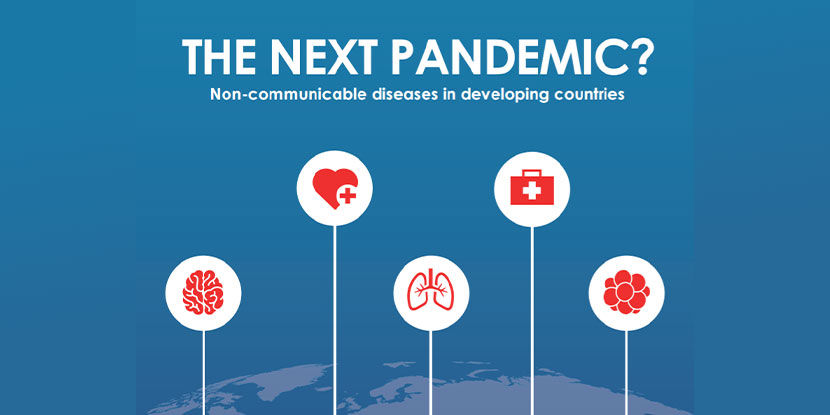 THE NEXT PANDEMIC?
Non-communicable diseases in developing countries